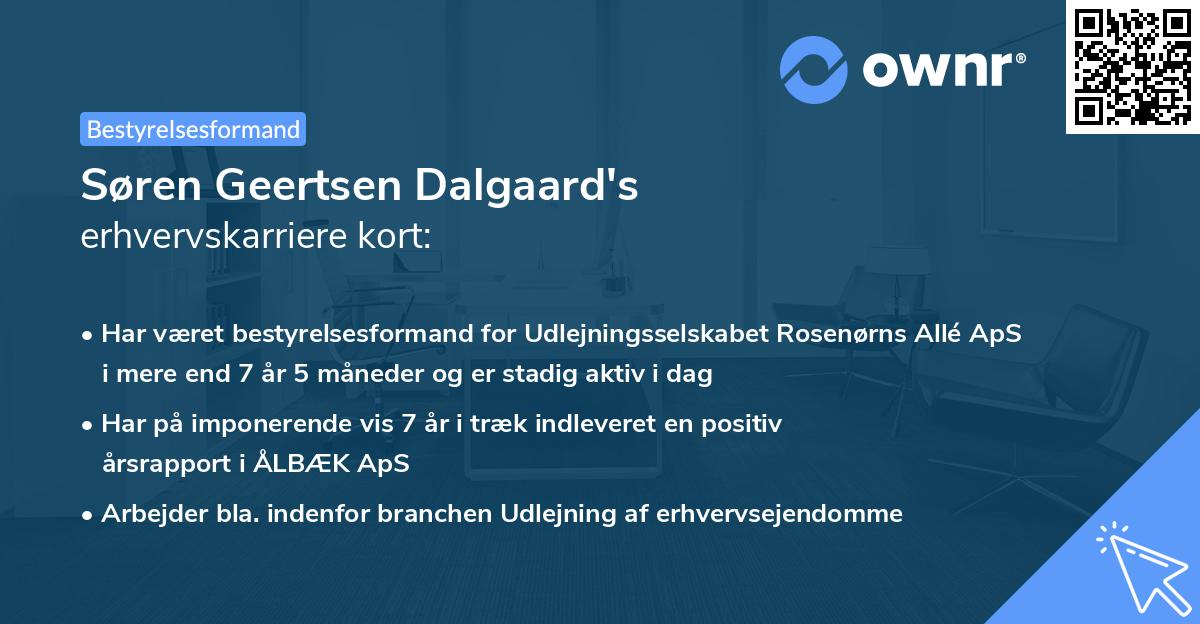 ownr®

Bestyrelsesformand

Søren Geertsen Dalgaard's erhvervskarriere kort:

• Har været bestyrelsesformand for Udlejningsselskabet Rosenørns Allé ApS i mere end 7 år 5 måneder og er stadig aktiv i dag

• Har på imponerende vis 7 år i træk indleveret en positiv årsrapport i ÅLBÆK ApS

• Arbejder bla. indenfor branchen Udlejning af erhvervsejendomme